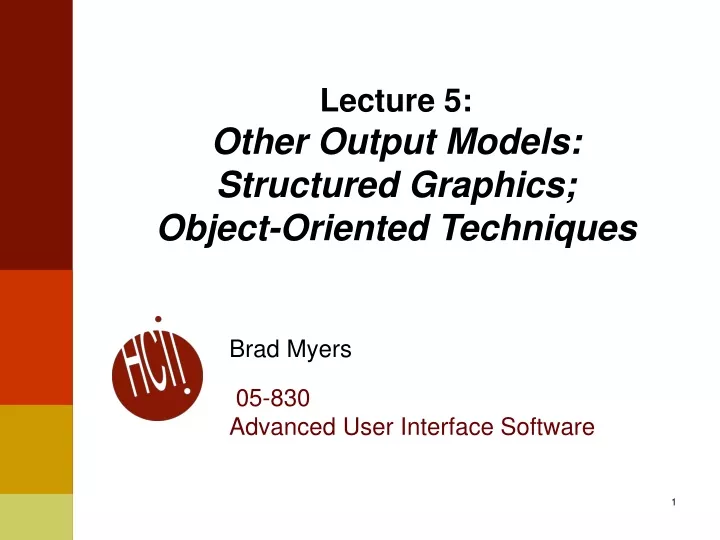 Lecture 5:
Other Output Models: Structured Graphics; Object-Oriented Techniques

HCII

Brad Myers

05-830
Advanced User Interface Software

1